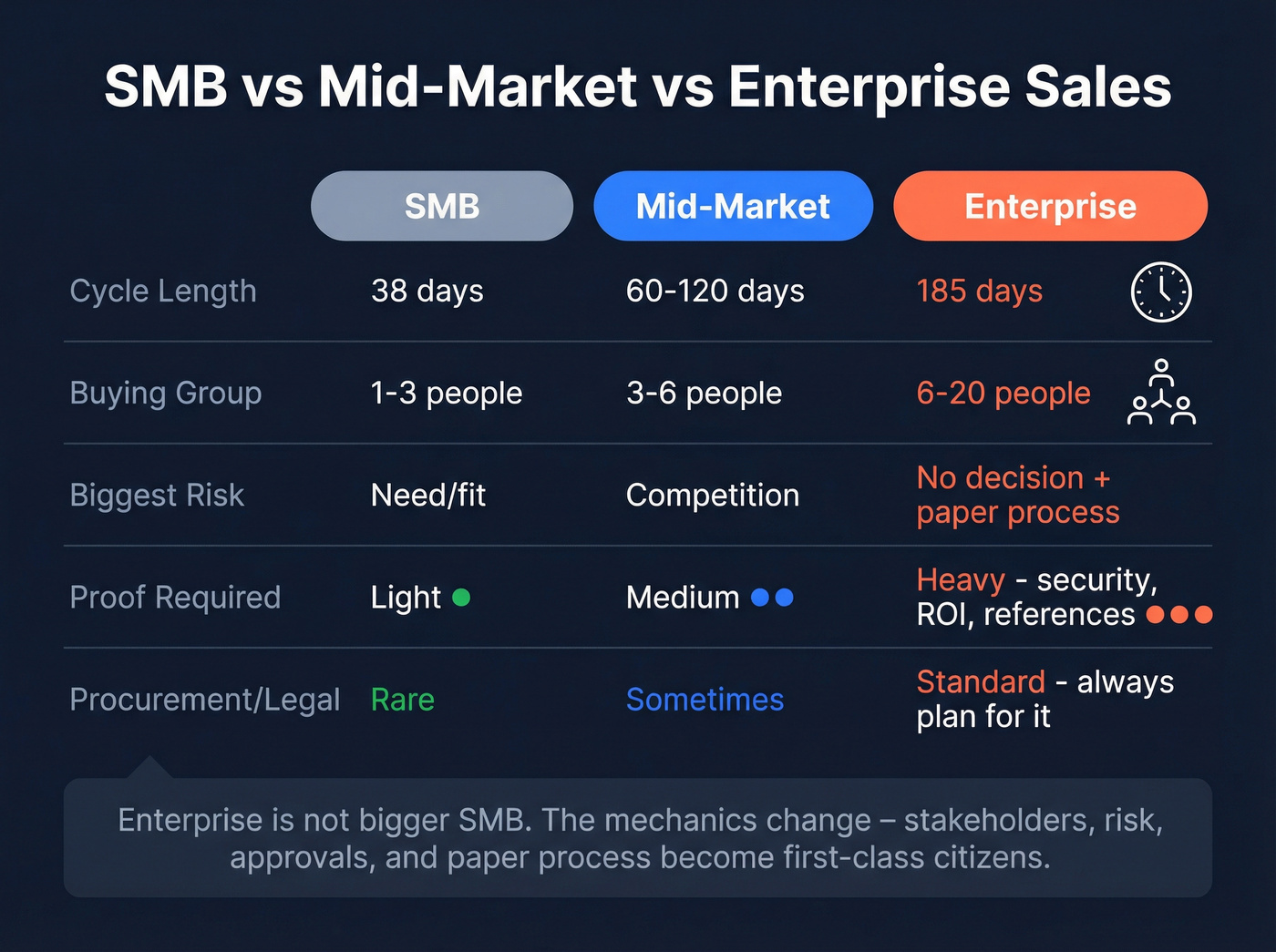 SMB vs Mid-Market vs Enterprise Sales

| | SMB | Mid-Market | Enterprise |
|---|---|---|---|
| Cycle Length | 38 days | 60-120 days | 185 days |
| Buying Group | 1-3 people | 3-6 people | 6-20 people |
| Biggest Risk | Need/fit | Competition | No decision + paper process |
| Proof Required | Light | Medium | Heavy - security, ROI, references |
| Procurement/Legal | Rare | Sometimes | Standard - always plan for it |

Enterprise is not bigger SMB. The mechanics change – stakeholders, risk, approvals, and paper process become first-class citizens.